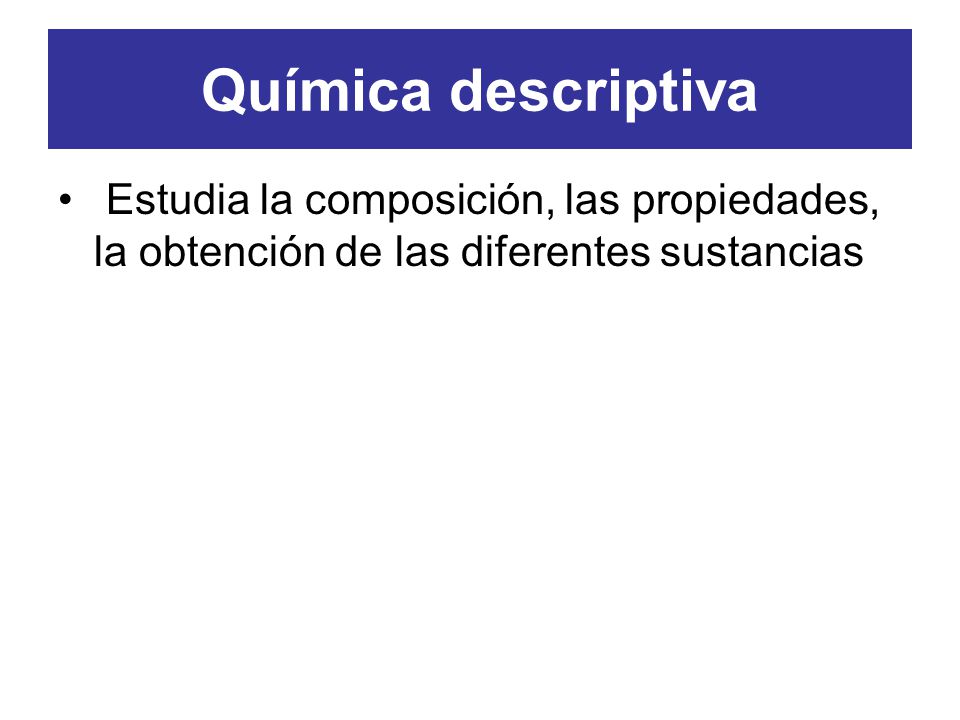 Química descriptiva

• Estudia la composición, las propiedades, la obtención de las diferentes sustancias